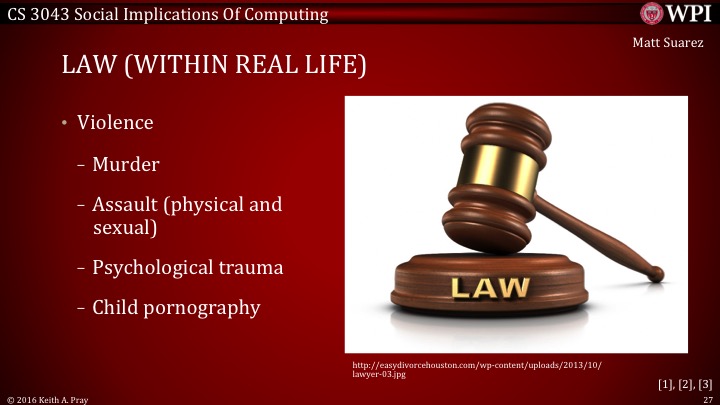 CS 3043 Social Implications Of Computing

WPI

Matt Suarez

LAW (WITHIN REAL LIFE)

• Violence
– Murder
– Assault (physical and sexual)
– Psychological trauma
– Child pornography

LAW

http://easydivorcehouston.com/wp-content/uploads/2013/10/lawyer-03.jpg

[1], [2], [3]

© 2016 Keith A. Pray

27